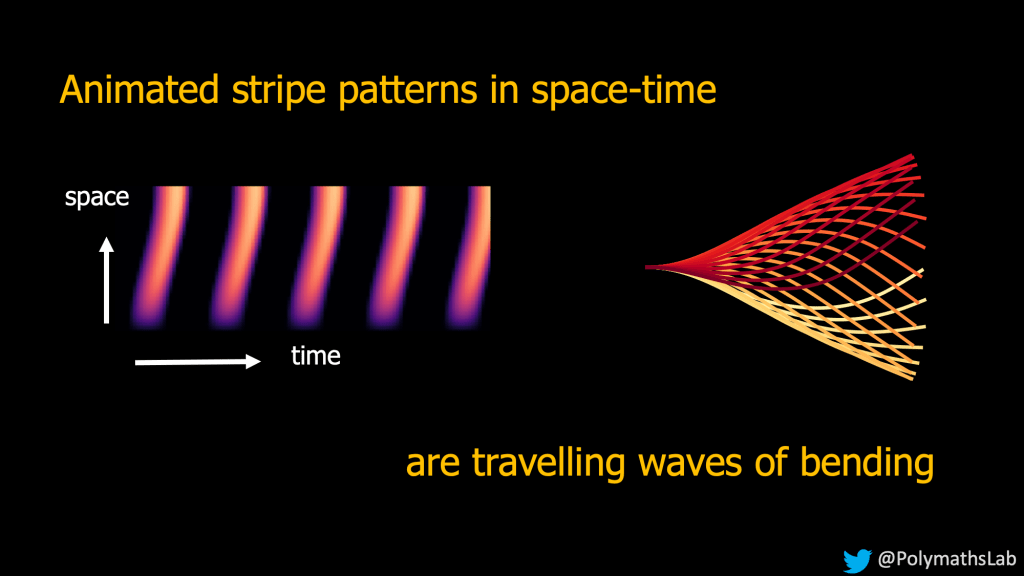 Animated stripe patterns in space-time

space

time

are travelling waves of bending

@PolymathsLab